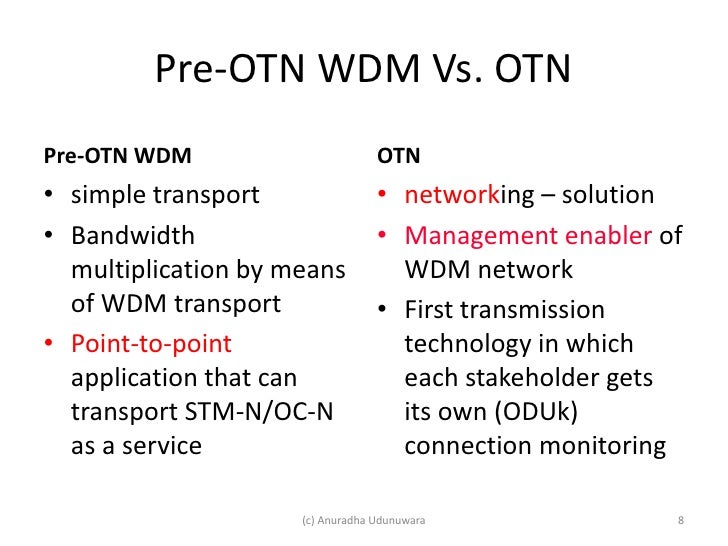 Pre-OTN WDM Vs. OTN

Pre-OTN WDM
• simple transport
• Bandwidth multiplication by means of WDM transport
• Point-to-point application that can transport STM-N/OC-N as a service

OTN
• networking – solution
• Management enabler of WDM network
• First transmission technology in which each stakeholder gets its own (ODUk) connection monitoring

(c) Anuradha Udunuwara

8